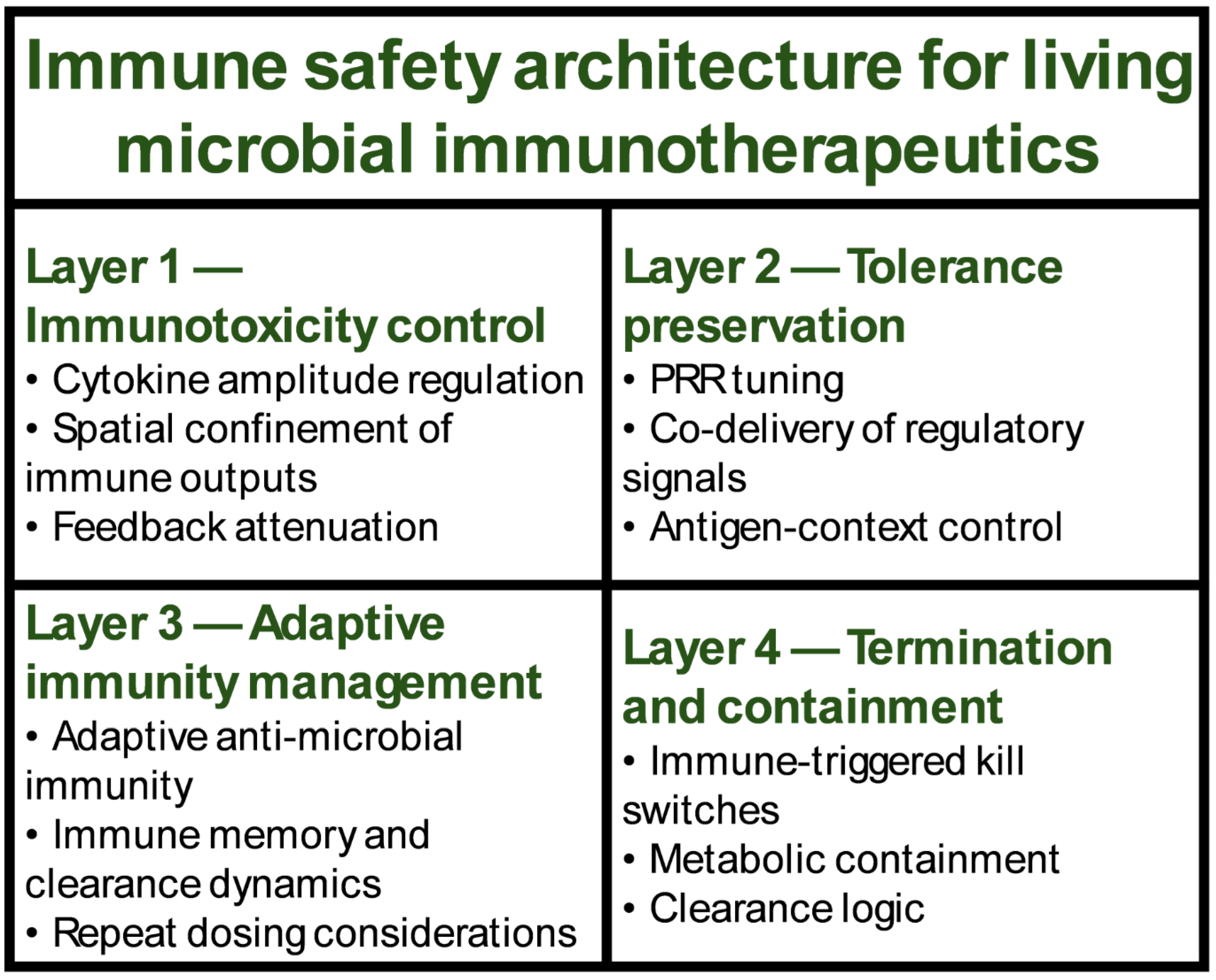 Immune safety architecture for living microbial immunotherapeutics

Layer 1 — Immunotoxicity control
• Cytokine amplitude regulation
• Spatial confinement of immune outputs
• Feedback attenuation

Layer 2 — Tolerance preservation
• PRR tuning
• Co-delivery of regulatory signals
• Antigen-context control

Layer 3 — Adaptive immunity management
• Adaptive anti-microbial immunity
• Immune memory and clearance dynamics
• Repeat dosing considerations

Layer 4 — Termination and containment
• Immune-triggered kill switches
• Metabolic containment
• Clearance logic